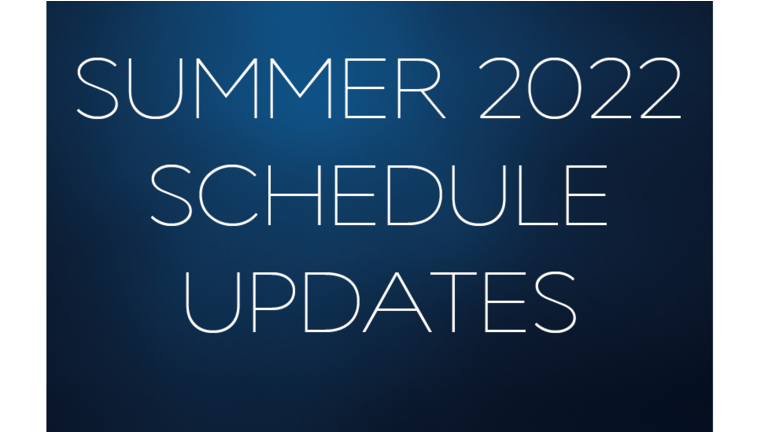 SUMMER 2022
SCHEDULE
UPDATES